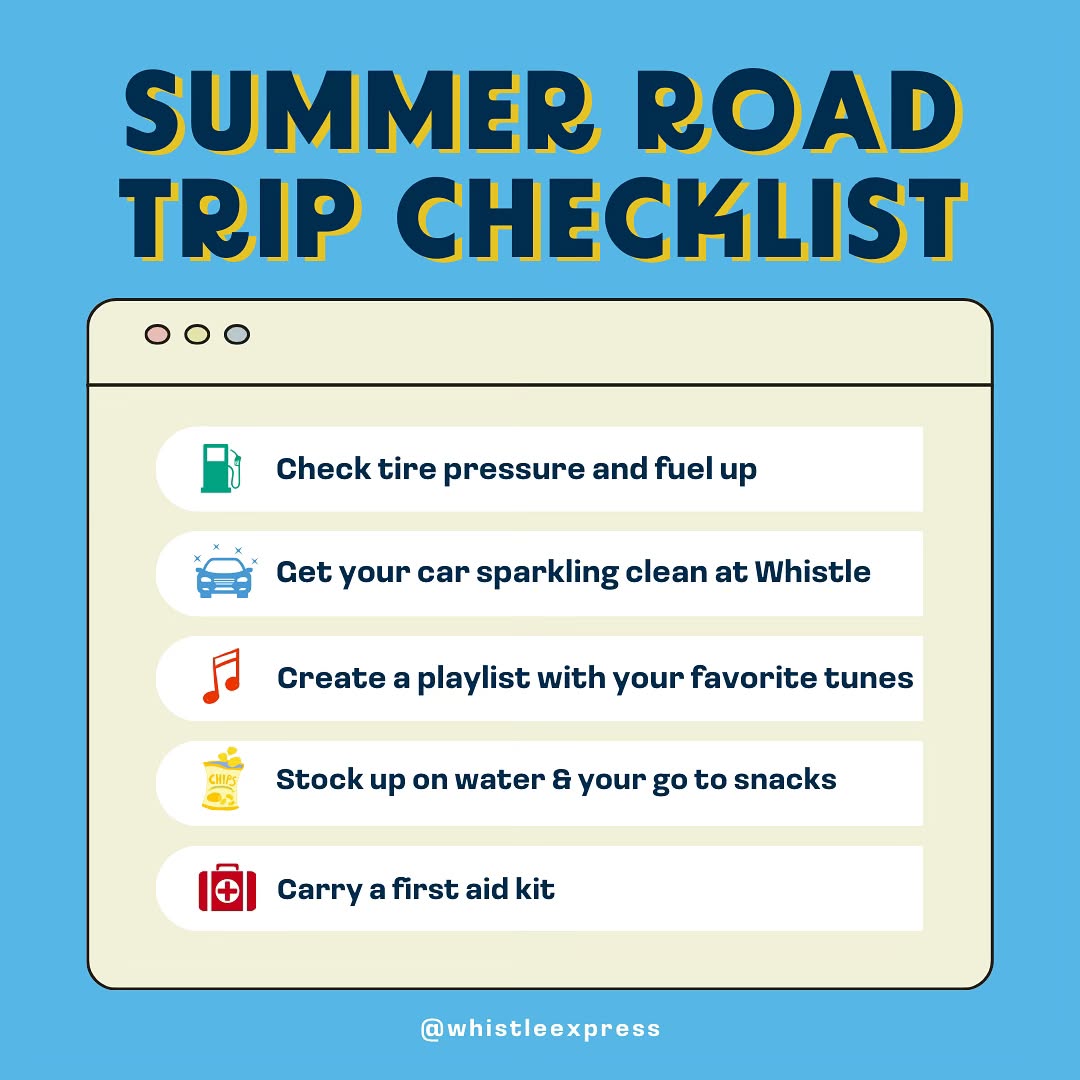 SUMMER ROAD TRIP CHECKLIST

Check tire pressure and fuel up

Get your car sparkling clean at Whistle

Create a playlist with your favorite tunes

CHIPS

Stock up on water & your go to snacks

Carry a first aid kit

@whistleexpress